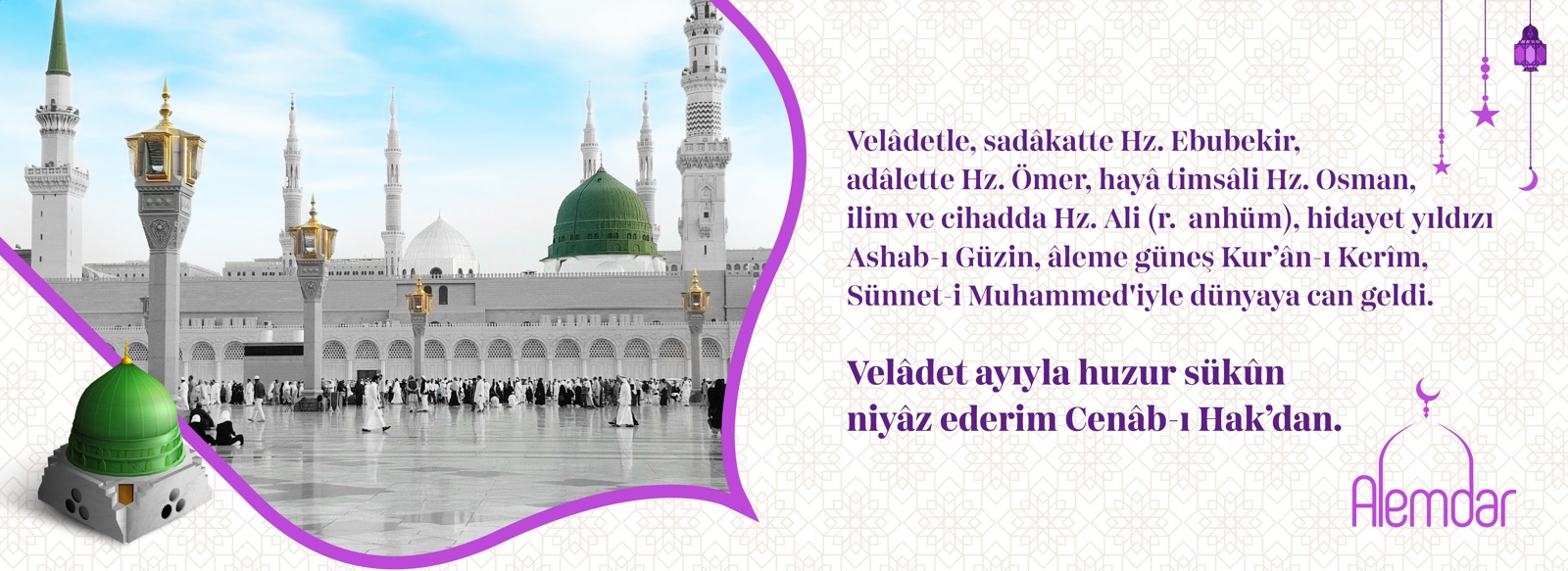 Velâdetle, sadâkatte Hz. Ebubekir,
adâlette Hz. Ömer, hayâ timsâli Hz. Osman,
ilim ve cihadda Hz. Ali (r. anhüm), hidayet yıldızı
Ashab-ı Güzin, âleme güneş Kur'ân-ı Kerîm,
Sünnet-i Muhammed'iyle dünyaya can geldi.

Velâdet ayıyla huzur sükûn
niyâz ederim Cenâb-ı Hak'dan.

Alemdar